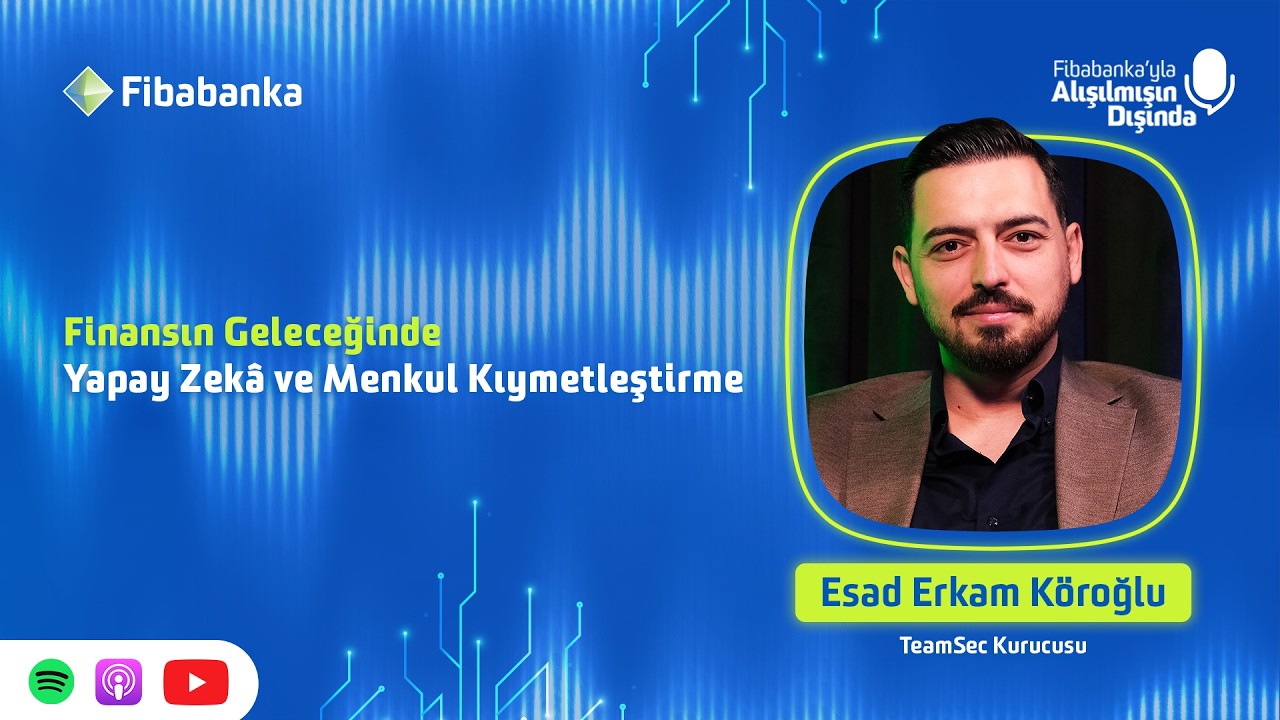 Fibabanka

Fibabanka'yla Alışılmışın Dışında

Finansın Geleceğinde
Yapay Zekâ ve Menkul Kıymetleştirme

Esad Erkam Köroğlu

TeamSec Kurucusu